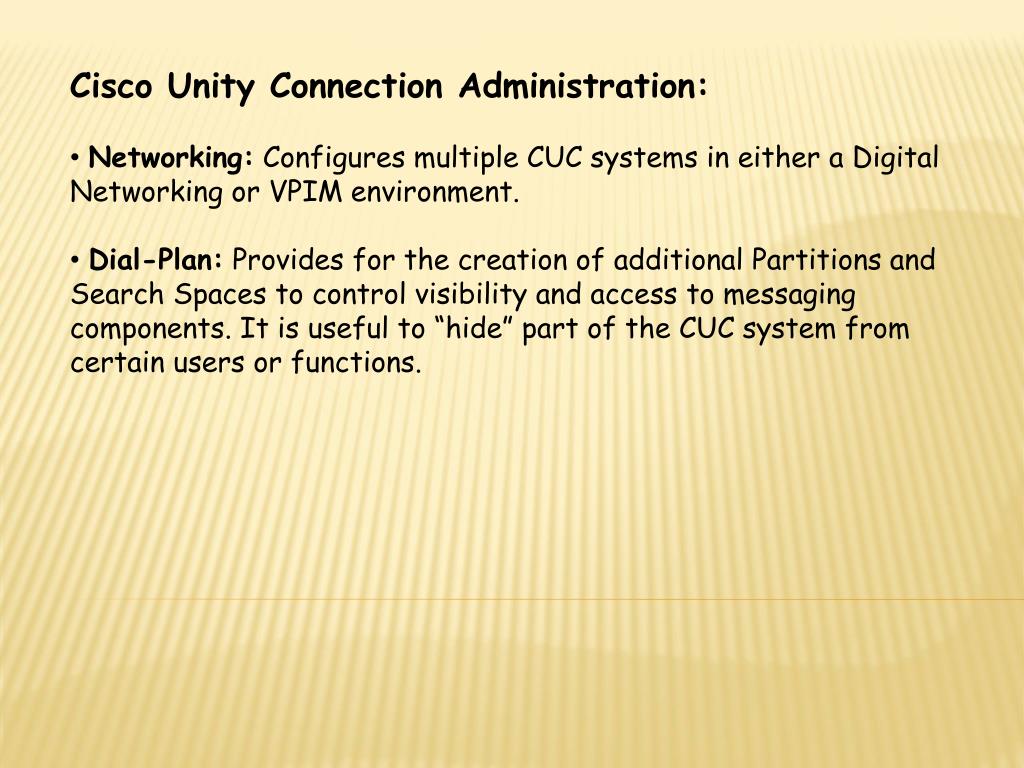 Cisco Unity Connection Administration:

• Networking: Configures multiple CUC systems in either a Digital Networking or VPIM environment.

• Dial-Plan: Provides for the creation of additional Partitions and Search Spaces to control visibility and access to messaging components. It is useful to “hide” part of the CUC system from certain users or functions.